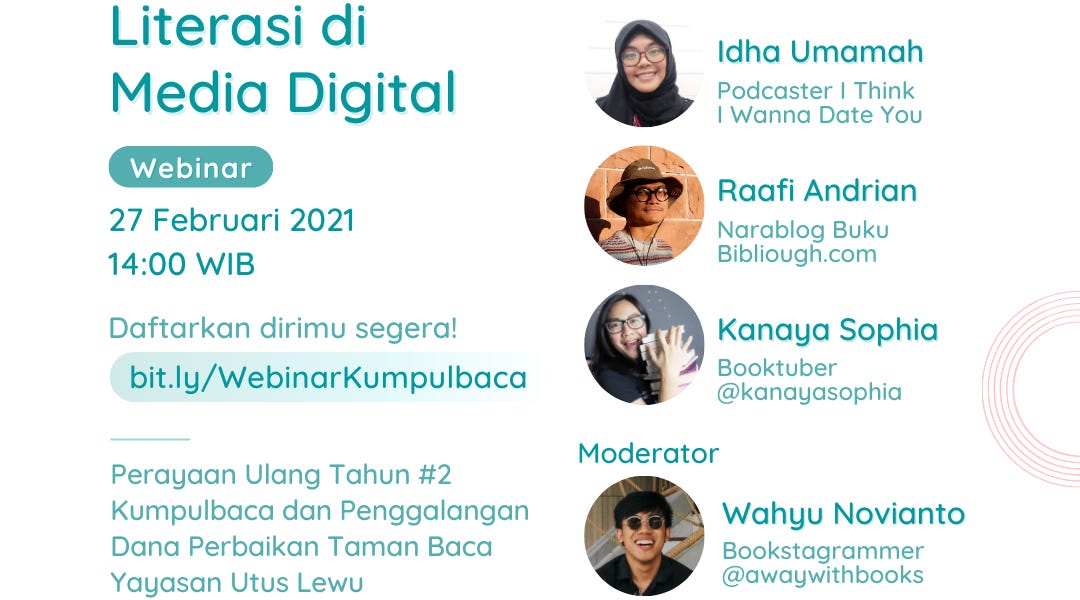 Literasi di Media Digital

Webinar

27 Februari 2021
14:00 WIB

Daftarkan dirimu segera!

bit.ly/WebinarKumpulbaca

Perayaan Ulang Tahun #2 Kumpulbaca dan Penggalangan Dana Perbaikan Taman Baca Yayasan Utus Lewu

Idha Umamah
Podcaster I Think I Wanna Date You

Raafi Andrian
Narablog Buku Bibliough.com

Kanaya Sophia
Booktuber @kanayasophia

Moderator

Wahyu Novianto
Bookstagrammer @awaywithbooks